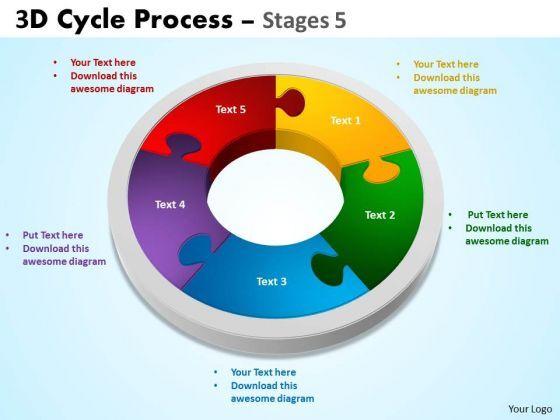 3D Cycle Process – Stages 5

• Your Text here
• Download this awesome diagram

• Your Text here
• Download this awesome diagram

Text 5

Text 1

Text 4

Text 2

Text 3

• Put Text here
• Download this awesome diagram

• Put Text here
• Download this awesome diagram

• Your Text here
• Download this awesome diagram

Your Logo